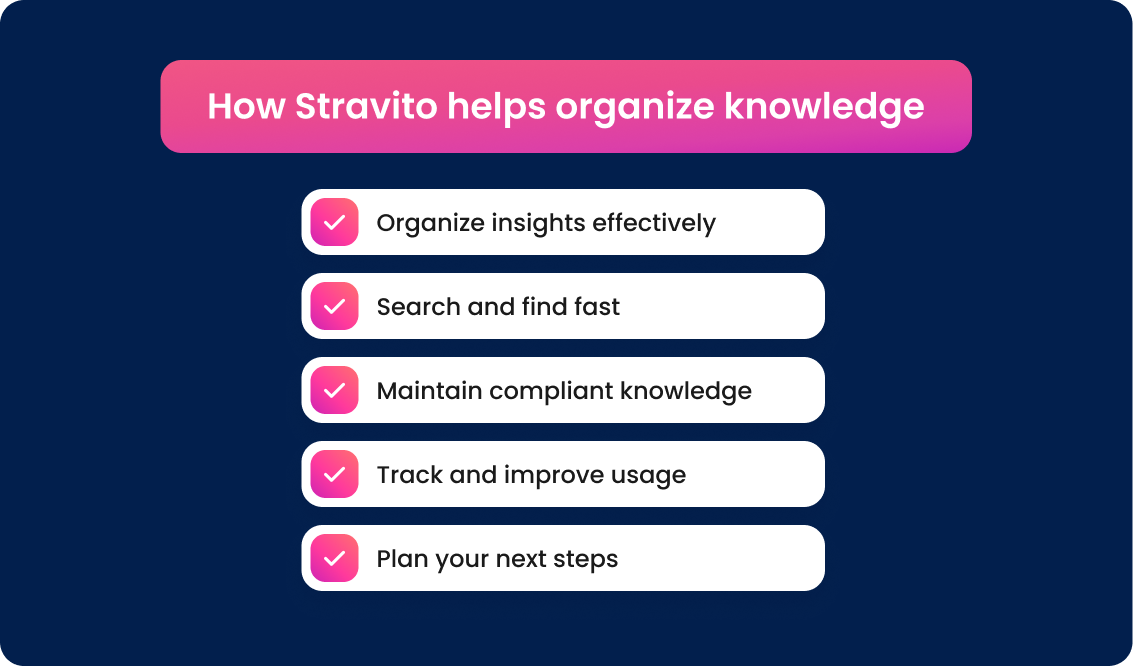 How Stravito helps organize knowledge

Organize insights effectively

Search and find fast

Maintain compliant knowledge

Track and improve usage

Plan your next steps